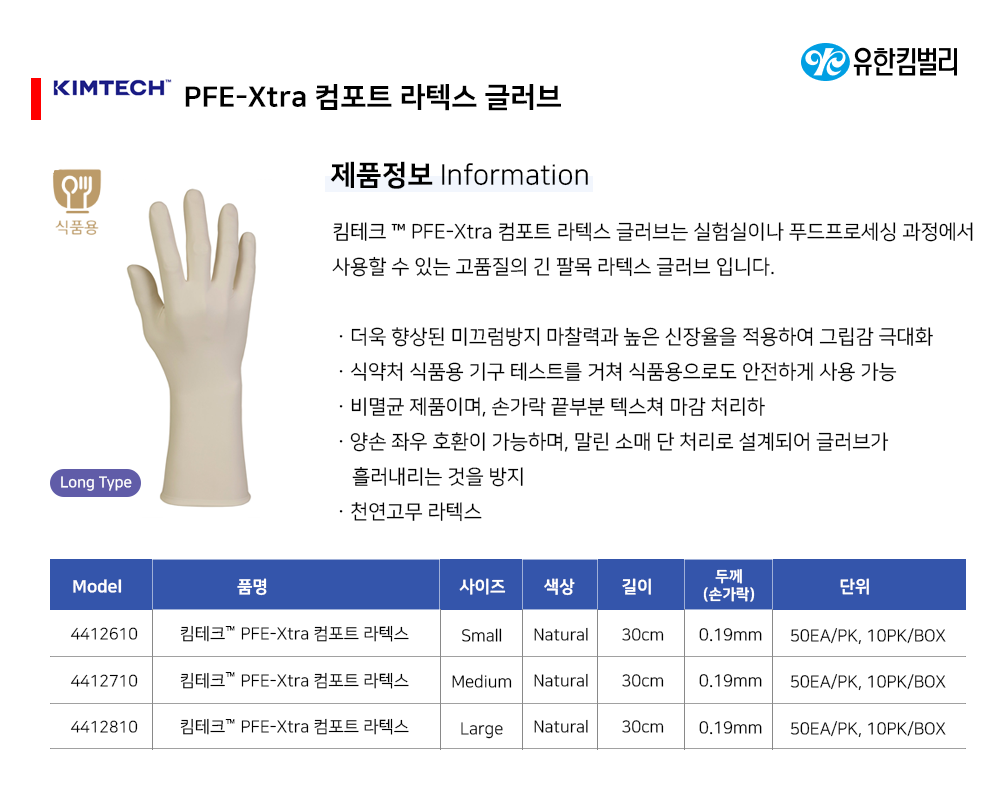 유한킴벌리

KIMTECH™ PFE-Xtra 컴포트 라텍스 글러브

식품용

Long Type

제품정보 Information

킴테크 ™ PFE-Xtra 컴포트 라텍스 글러브는 실험실이나 푸드프로세싱 과정에서 사용할 수 있는 고품질의 긴 팔목 라텍스 글러브 입니다.

· 더욱 향상된 미끄럼방지 마찰력과 높은 신장율을 적용하여 그립감 극대화
· 식약처 식품용 기구 테스트를 거쳐 식품용으로도 안전하게 사용 가능
· 비멸균 제품이며, 손가락 끝부분 텍스쳐 마감 처리하
· 양손 좌우 호환이 가능하며, 말린 소매 단 처리로 설계되어 글러브가 흘러내리는 것을 방지
· 천연고무 라텍스

| Model | 품명 | 사이즈 | 색상 | 길이 | 두께 (손가락) | 단위 |
|---|---|---|---|---|---|---|
| 4412610 | 킴테크™ PFE-Xtra 컴포트 라텍스 | Small | Natural | 30cm | 0.19mm | 50EA/PK, 10PK/BOX |
| 4412710 | 킴테크™ PFE-Xtra 컴포트 라텍스 | Medium | Natural | 30cm | 0.19mm | 50EA/PK, 10PK/BOX |
| 4412810 | 킴테크™ PFE-Xtra 컴포트 라텍스 | Large | Natural | 30cm | 0.19mm | 50EA/PK, 10PK/BOX |